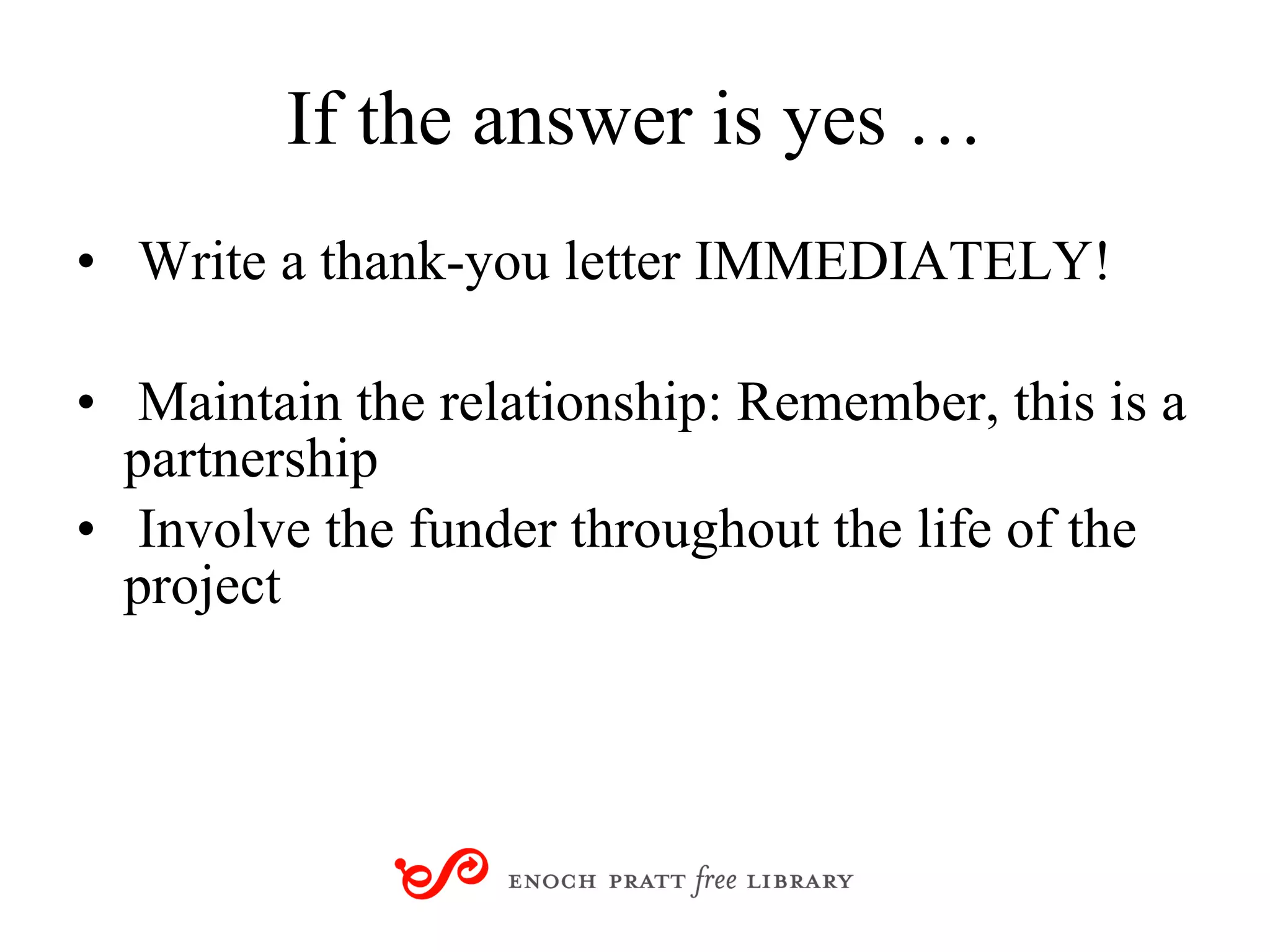 If the answer is yes …

• Write a thank-you letter IMMEDIATELY!

• Maintain the relationship: Remember, this is a partnership

• Involve the funder throughout the life of the project

ENOCH PRATT free LIBRARY